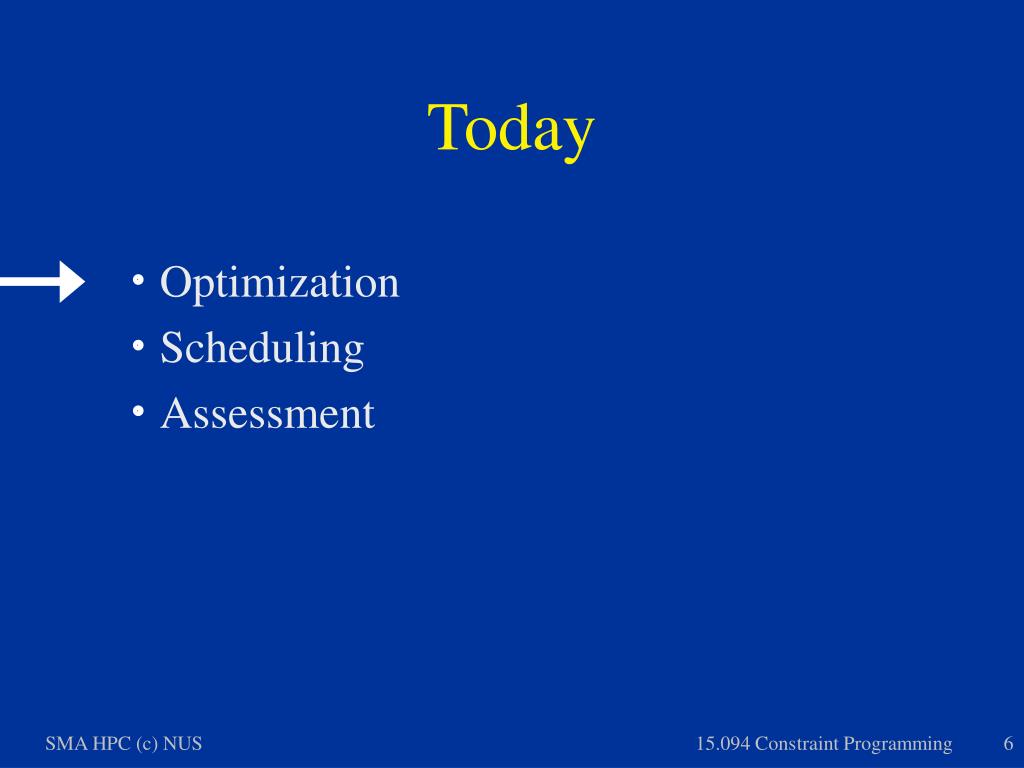 Today

• Optimization
• Scheduling
• Assessment

SMA HPC (c) NUS

15.094 Constraint Programming

6